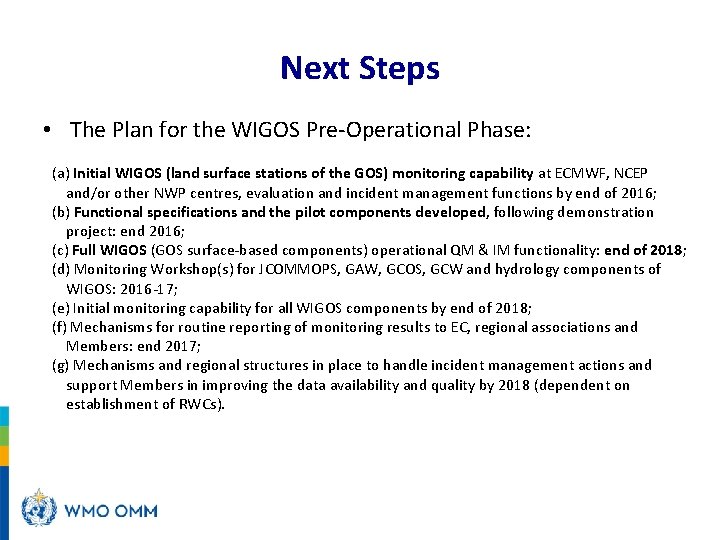 Next Steps

• The Plan for the WIGOS Pre-Operational Phase:

(a) Initial WIGOS (land surface stations of the GOS) monitoring capability at ECMWF, NCEP and/or other NWP centres, evaluation and incident management functions by end of 2016;
(b) Functional specifications and the pilot components developed, following demonstration project: end 2016;
(c) Full WIGOS (GOS surface-based components) operational QM & IM functionality: end of 2018;
(d) Monitoring Workshop(s) for JCOMMOPS, GAW, GCOS, GCW and hydrology components of WIGOS: 2016-17;
(e) Initial monitoring capability for all WIGOS components by end of 2018;
(f) Mechanisms for routine reporting of monitoring results to EC, regional associations and Members: end 2017;
(g) Mechanisms and regional structures in place to handle incident management actions and support Members in improving the data availability and quality by 2018 (dependent on establishment of RWCs).

WMO OMM